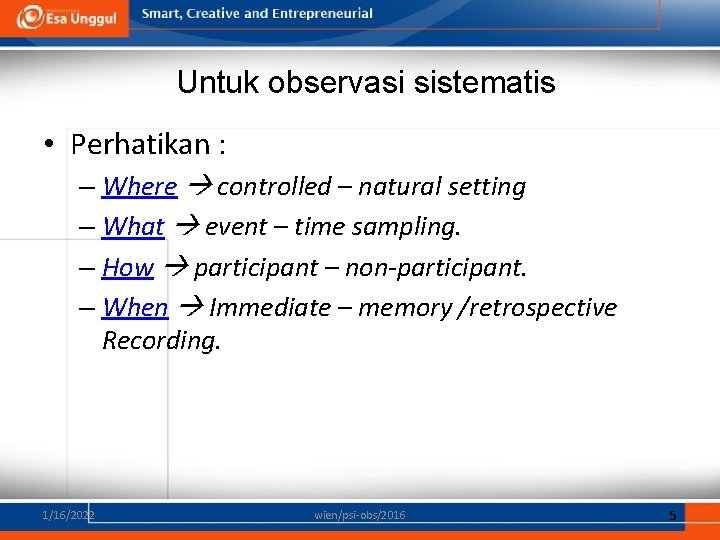 Esa Unggul

Smart, Creative and Entrepreneurial

Untuk observasi sistematis

• Perhatikan :
– Where → controlled – natural setting
– What → event – time sampling.
– How → participant – non-participant.
– When → Immediate – memory /retrospective Recording.

1/16/2022

wien/psi-obs/2016

5